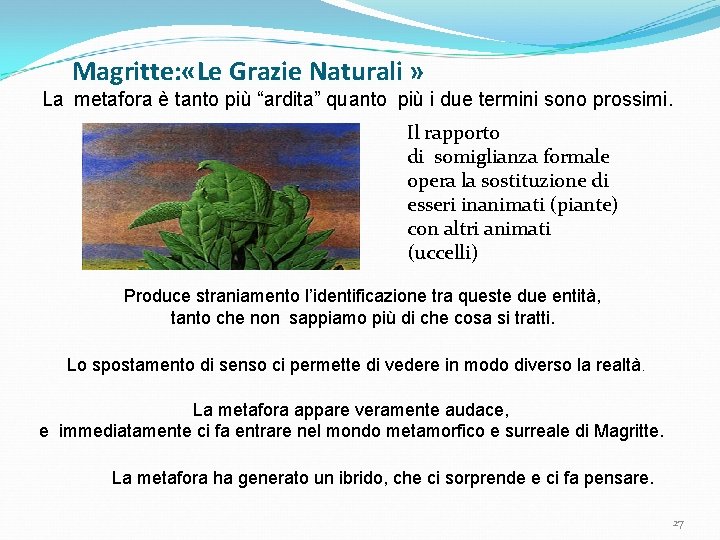 Magritte:«Le Grazie Naturali »

La metafora è tanto più “ardita” quanto più i due termini sono prossimi.

Il rapporto di somiglianza formale opera la sostituzione di esseri inanimati (piante) con altri animati (uccelli)

Produce straniamento l’identificazione tra queste due entità, tanto che non sappiamo più di che cosa si tratti.

Lo spostamento di senso ci permette di vedere in modo diverso la realtà.

La metafora appare veramente audace, e immediatamente ci fa entrare nel mondo metamorfico e surreale di Magritte.

La metafora ha generato un ibrido, che ci sorprende e ci fa pensare.

27